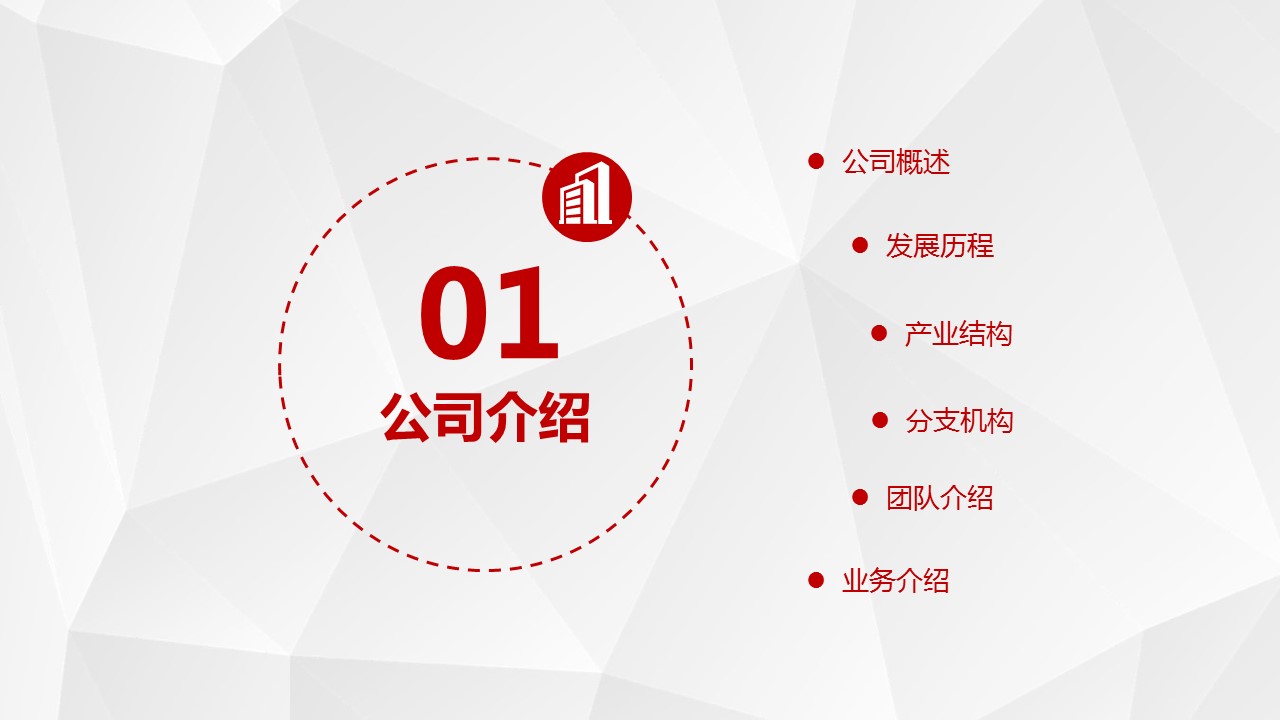 01
公司介绍

公司概述
发展历程
产业结构
分支机构
团队介绍
业务介绍